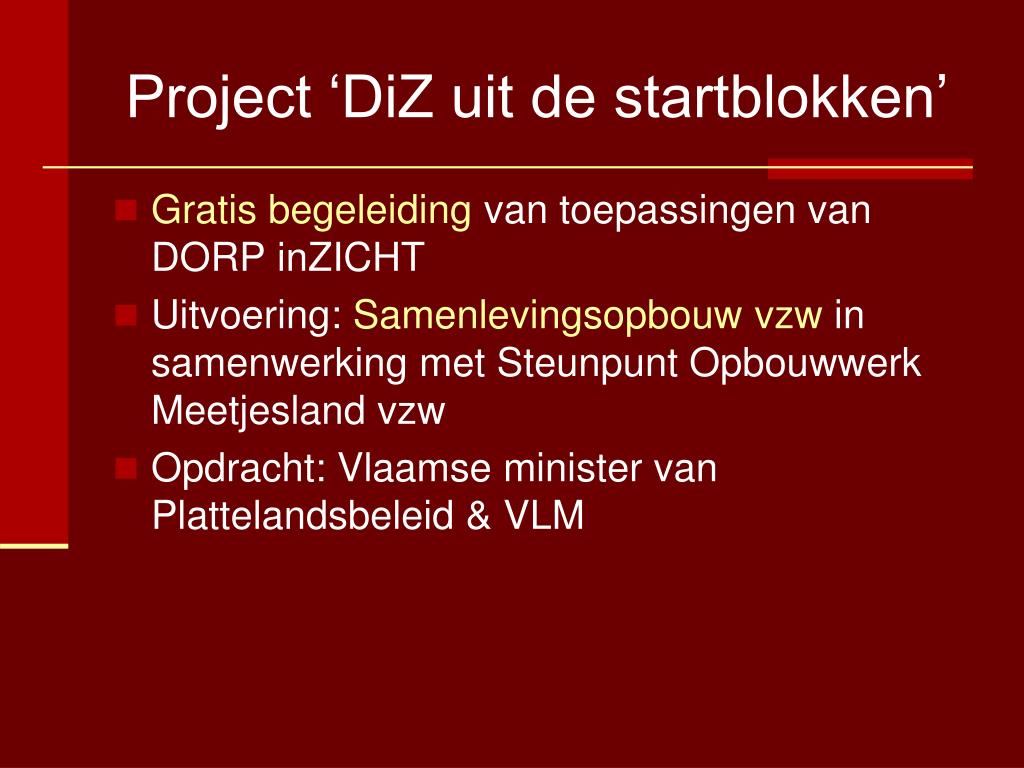 Project ‘DiZ uit de startblokken’

Gratis begeleiding van toepassingen van DORP inZICHT

Uitvoering: Samenlevingsopbouw vzw in samenwerking met Steunpunt Opbouwwerk Meetjesland vzw

Opdracht: Vlaamse minister van Plattelandsbeleid & VLM